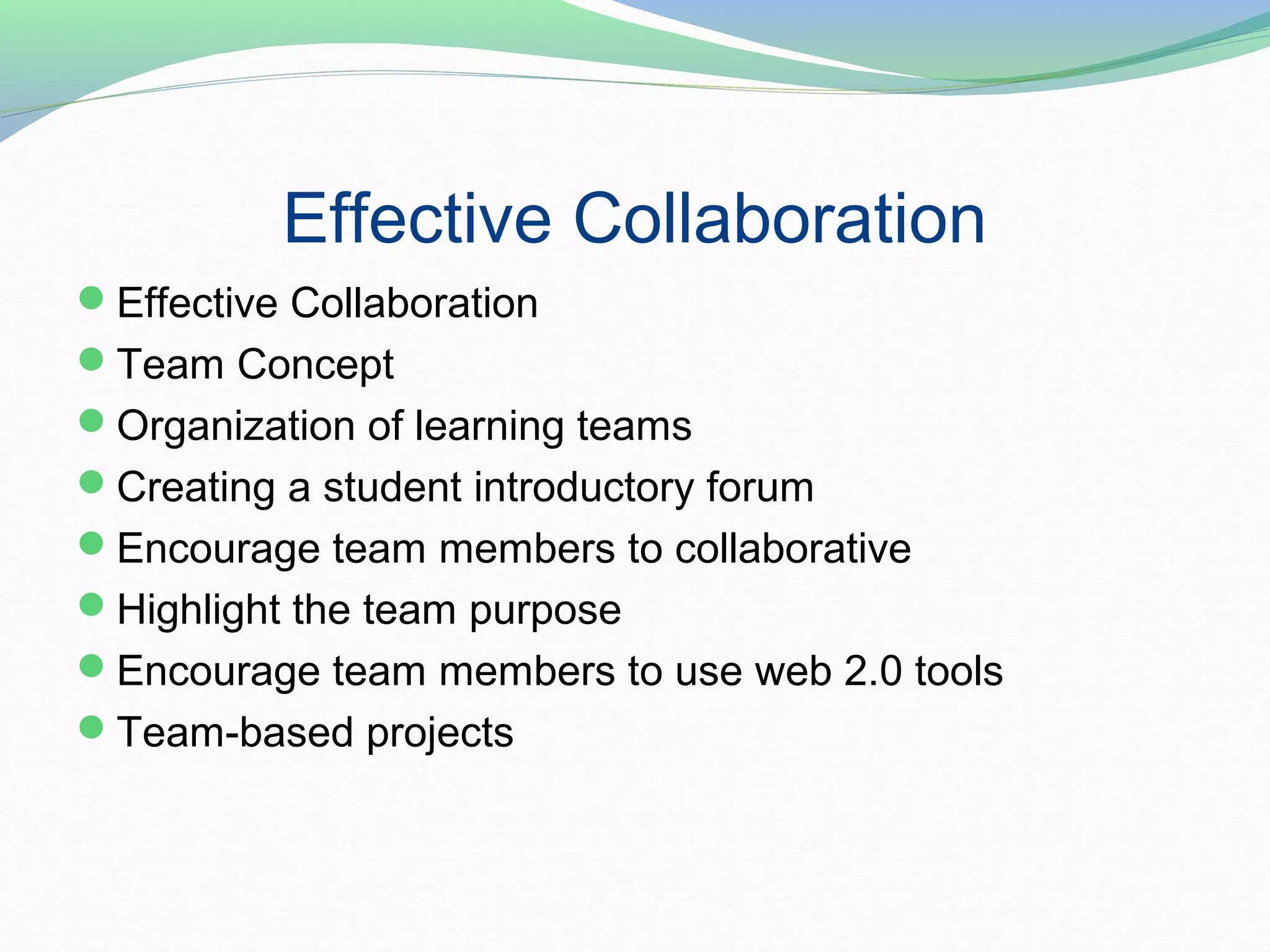 Effective Collaboration

- Effective Collaboration
- Team Concept
- Organization of learning teams
- Creating a student introductory forum
- Encourage team members to collaborative
- Highlight the team purpose
- Encourage team members to use web 2.0 tools
- Team-based projects